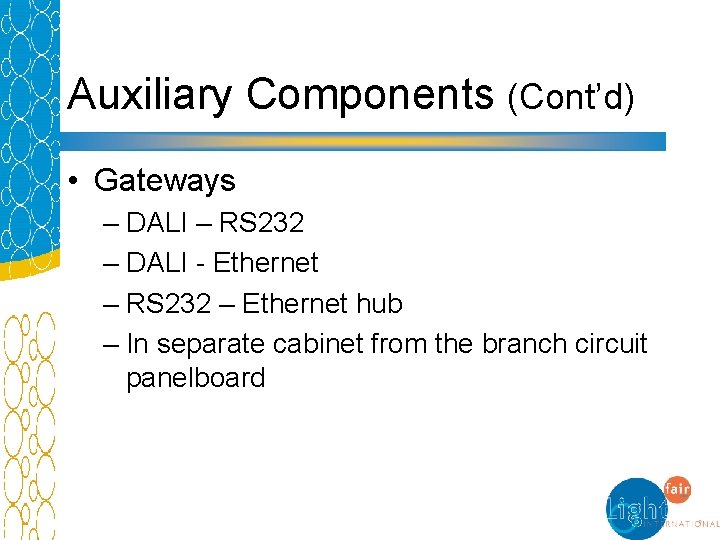 Auxiliary Components (Cont'd)

• Gateways
– DALI – RS232
– DALI - Ethernet
– RS232 – Ethernet hub
– In separate cabinet from the branch circuit panelboard

Light fair INTERNATIONAL